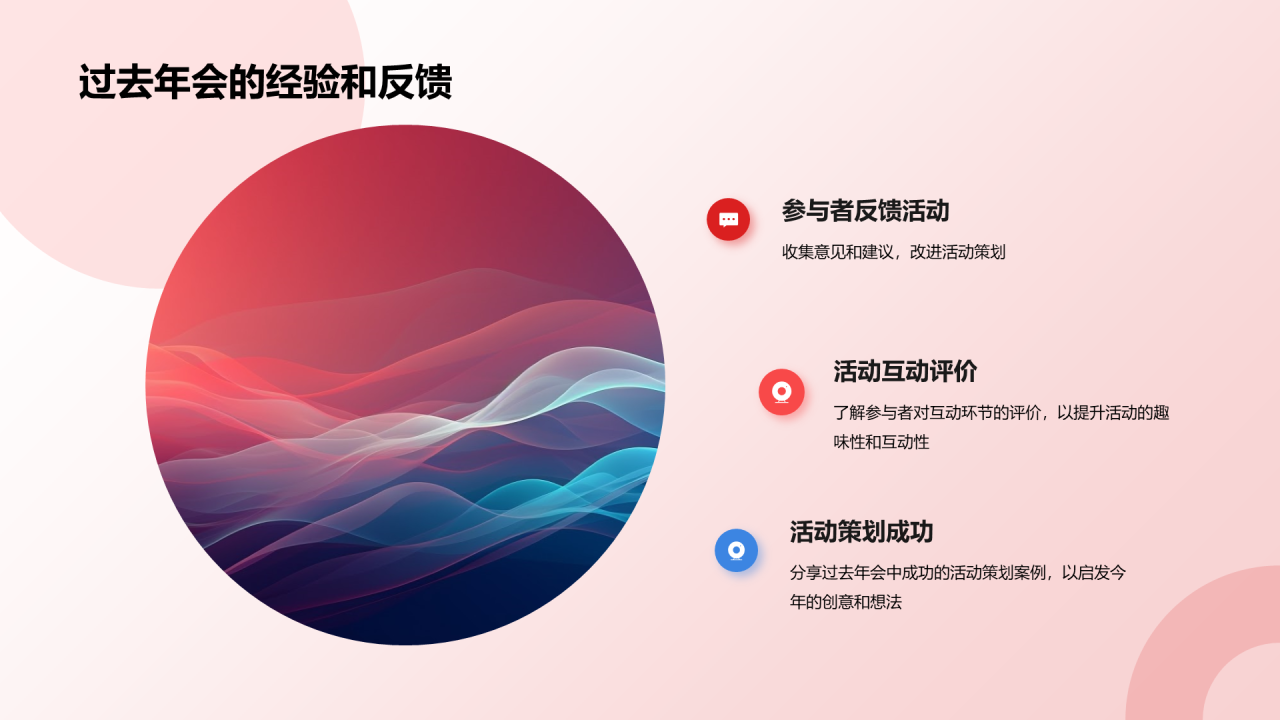 过去年会的经验和反馈

参与者反馈活动

收集意见和建议，改进活动策划

活动互动评价

了解参与者对互动环节的评价，以提升活动的趣味性和互动性

活动策划成功

分享过去年会中成功的活动策划案例，以启发今年的创意和想法